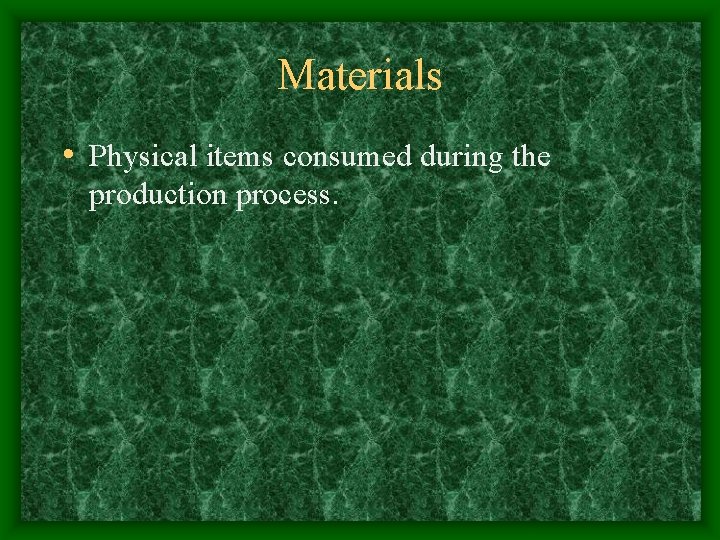 Materials

• Physical items consumed during the production process.